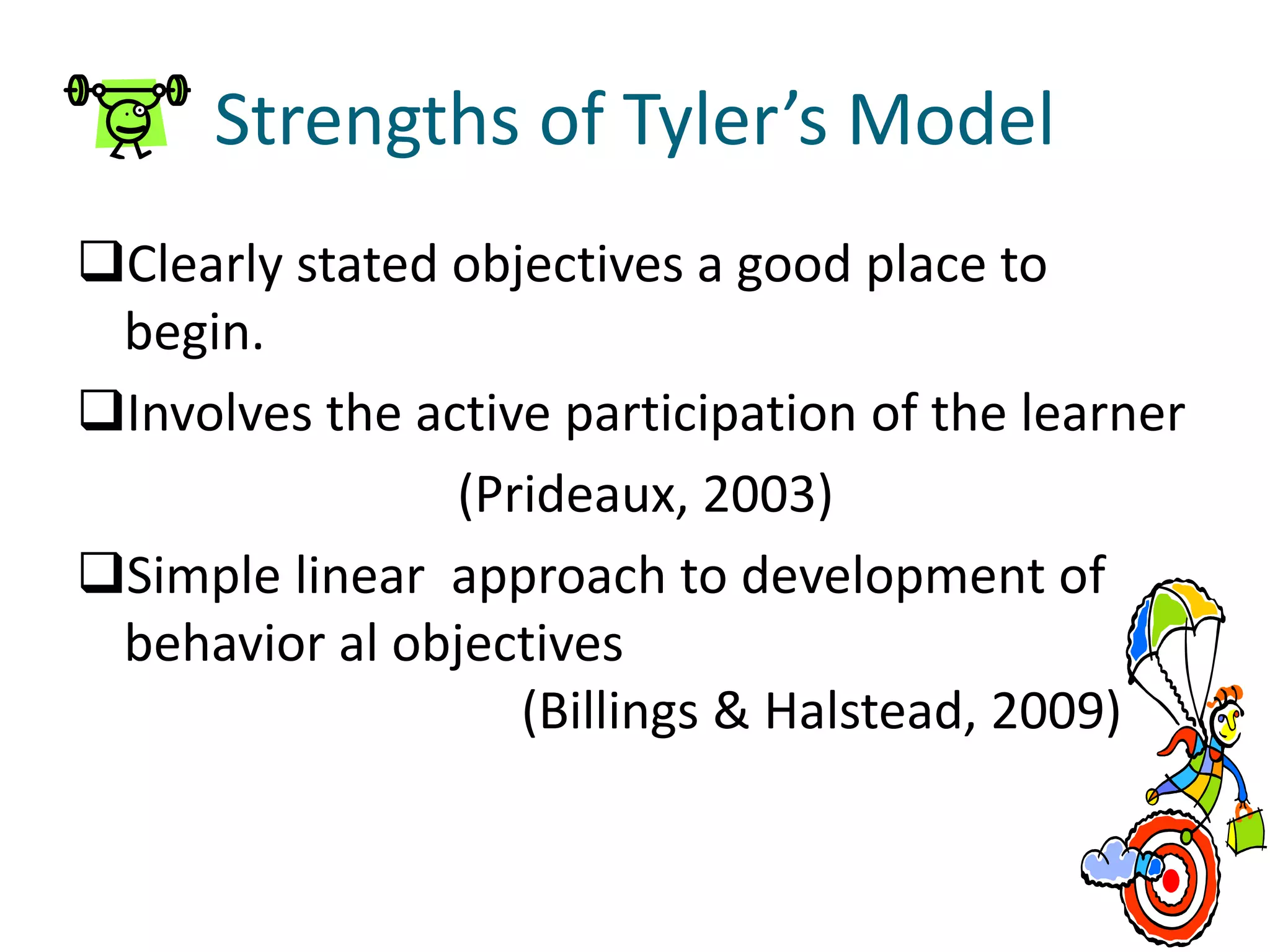 Strengths of Tyler's Model

❑Clearly stated objectives a good place to begin.

❑Involves the active participation of the learner

(Prideaux, 2003)

❑Simple linear approach to development of behavior al objectives

(Billings & Halstead, 2009)